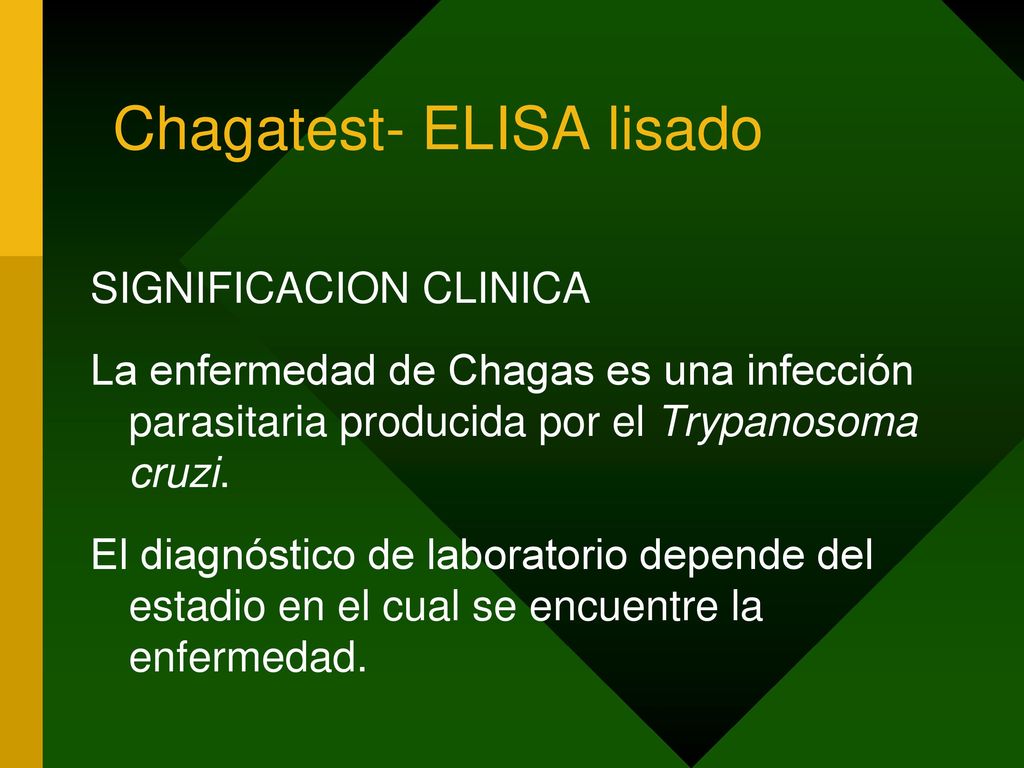 Chagatest- ELISA lisado

SIGNIFICACION CLINICA

La enfermedad de Chagas es una infección parasitaria producida por el Trypanosoma cruzi.

El diagnóstico de laboratorio depende del estadio en el cual se encuentre la enfermedad.